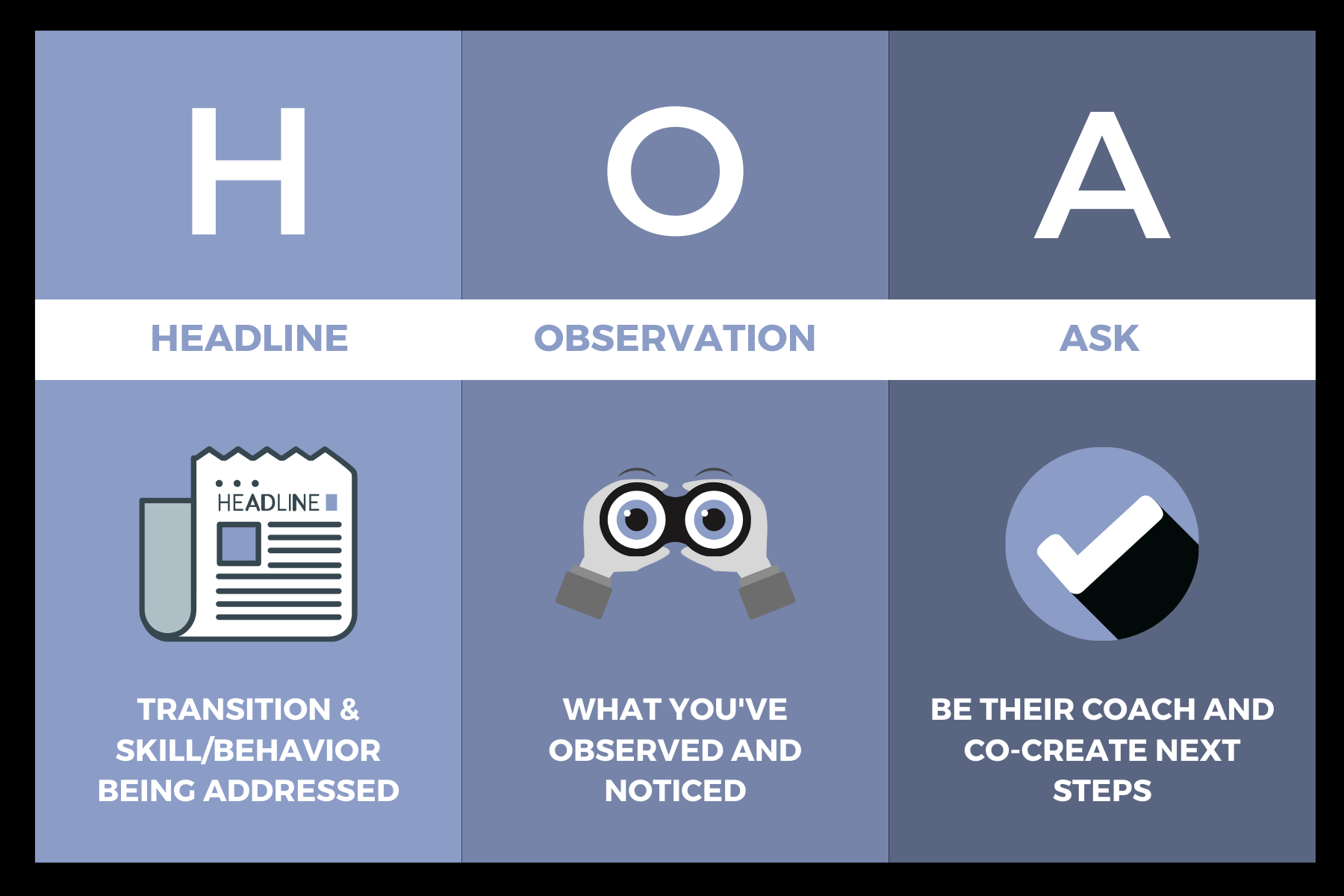 H

HEADLINE

HEADLINE

TRANSITION & SKILL/BEHAVIOR BEING ADDRESSED

O

OBSERVATION

WHAT YOU'VE OBSERVED AND NOTICED

A

ASK

BE THEIR COACH AND CO-CREATE NEXT STEPS